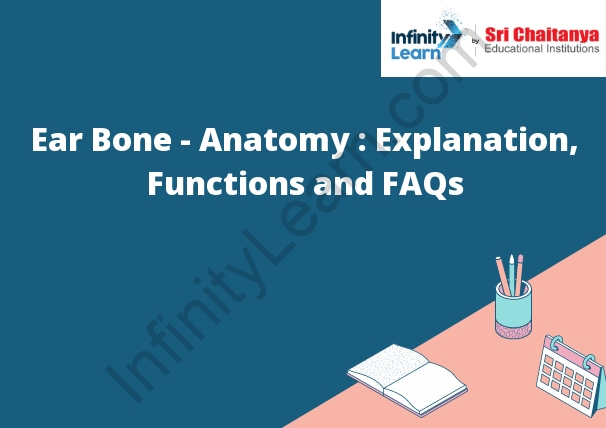 Infinity Learn by Sri Chaitanya Educational Institutions

Ear Bone - Anatomy : Explanation, Functions and FAQs

InfinityLearn.com